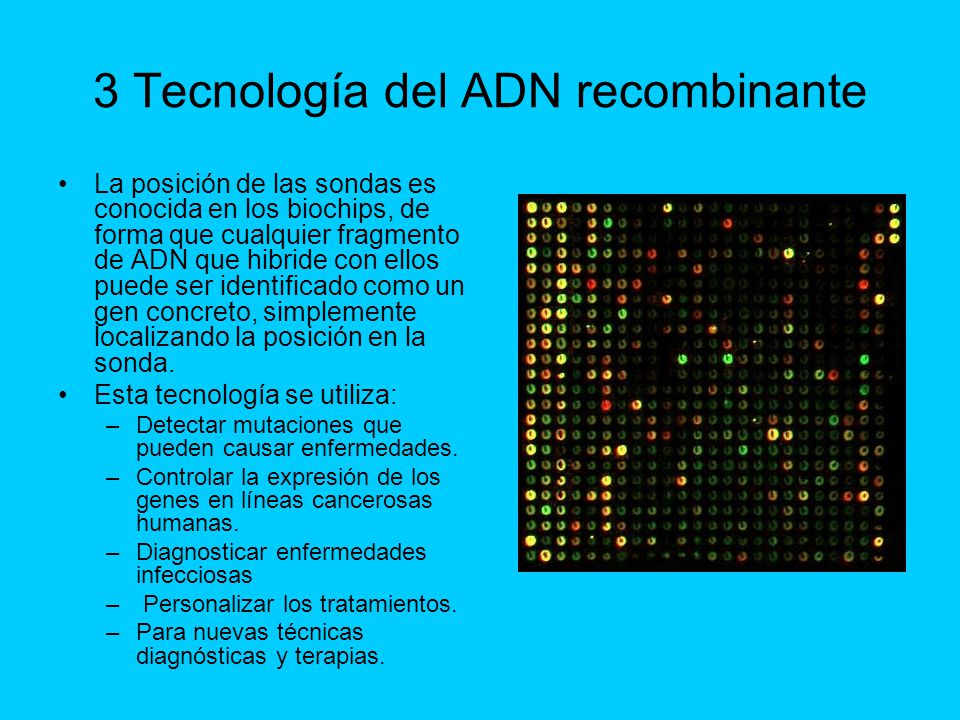 3 Tecnología del ADN recombinante

• La posición de las sondas es conocida en los biochips, de forma que cualquier fragmento de ADN que hibride con ellos puede ser identificado como un gen concreto, simplemente localizando la posición en la sonda.

• Esta tecnología se utiliza:
– Detectar mutaciones que pueden causar enfermedades.
– Controlar la expresión de los genes en líneas cancerosas humanas.
– Diagnosticar enfermedades infecciosas
– Personalizar los tratamientos.
– Para nuevas técnicas diagnósticas y terapias.